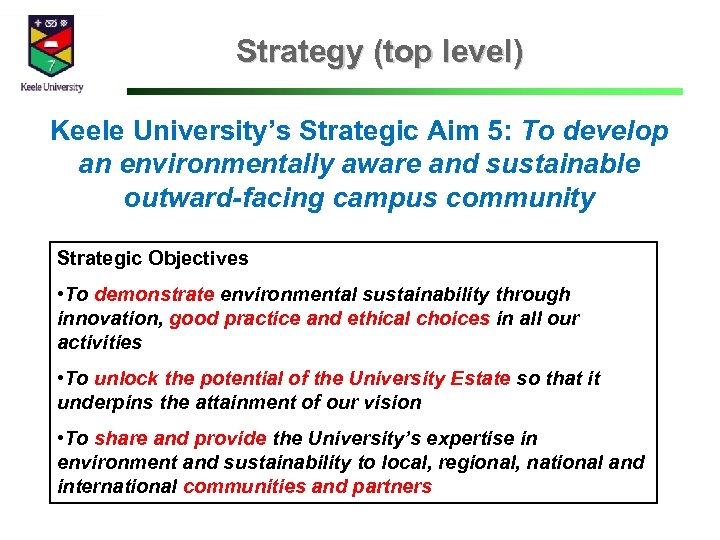 Keele University

Strategy (top level)

Keele University's Strategic Aim 5: To develop an environmentally aware and sustainable outward-facing campus community

Strategic Objectives

•To demonstrate environmental sustainability through innovation, good practice and ethical choices in all our activities

•To unlock the potential of the University Estate so that it underpins the attainment of our vision

•To share and provide the University's expertise in environment and sustainability to local, regional, national and international communities and partners